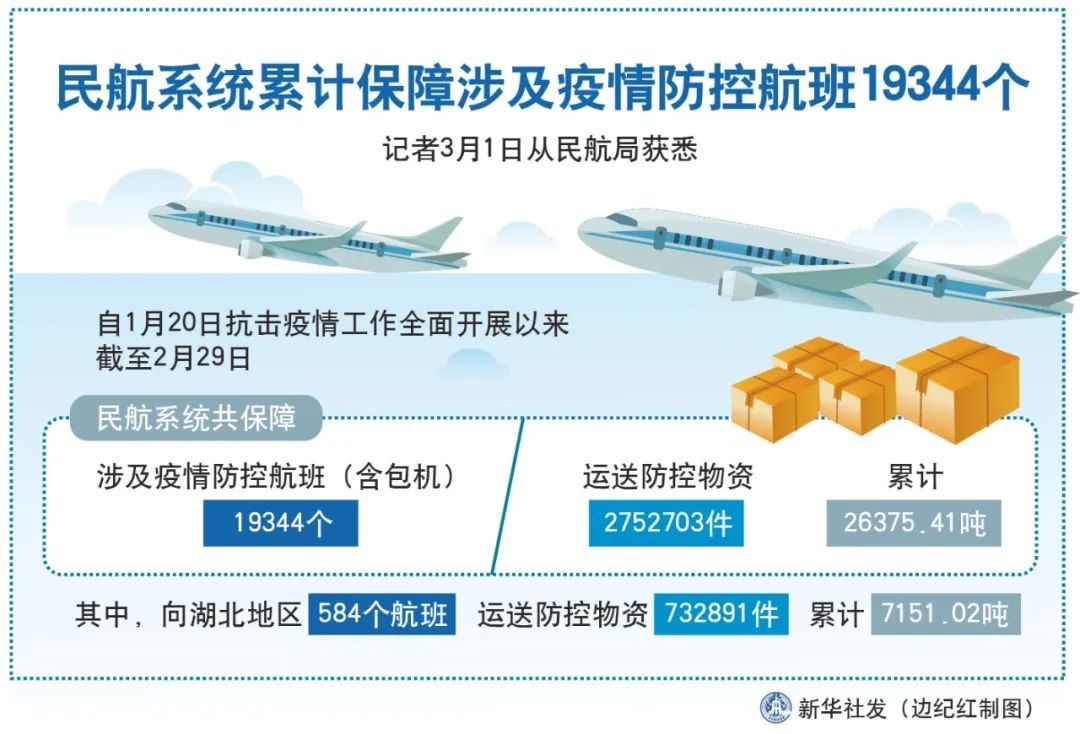 民航系统累计保障涉及疫情防控航班19344个

记者3月1日从民航局获悉

自1月20日抗击疫情工作全面开展以来
截至2月29日

民航系统共保障

涉及疫情防控航班（含包机）
19344个

运送防控物资
2752703件

累计
26375.41吨

其中，向湖北地区 584个航班 运送防控物资 732891件 累计 7151.02吨

新华社发（边纪红制图）